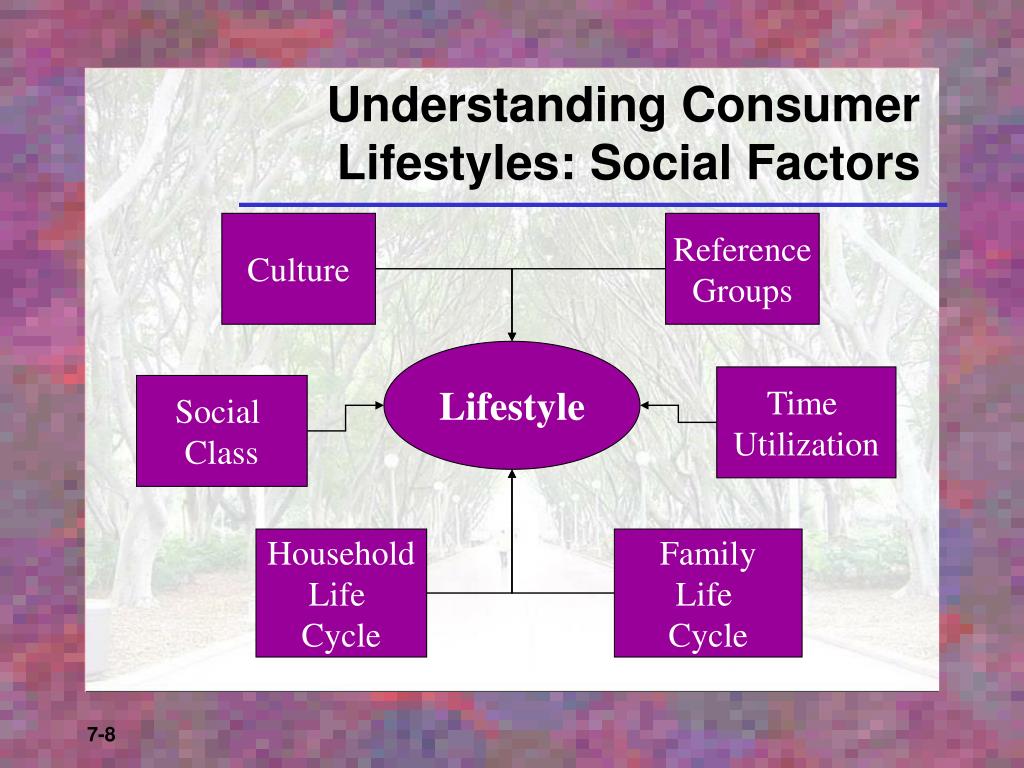 Understanding Consumer Lifestyles: Social Factors

Culture

Reference Groups

Social Class

Lifestyle

Time Utilization

Household Life Cycle

Family Life Cycle

7-8